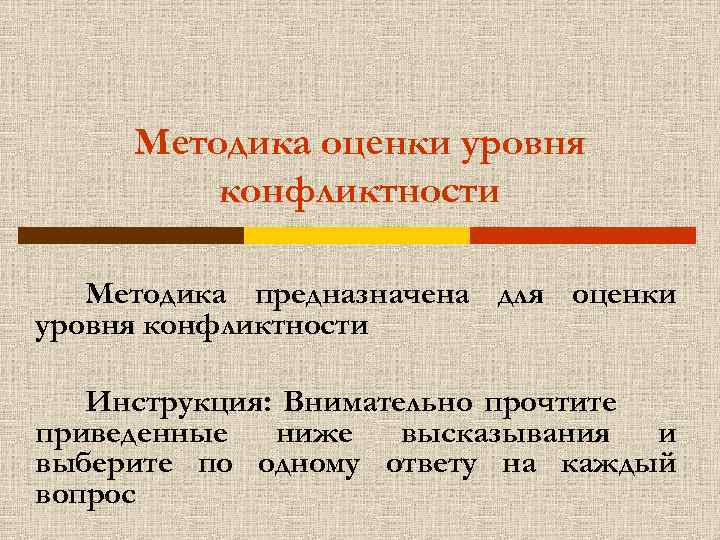 Методика оценки уровня конфликтности

Методика предназначена для оценки уровня конфликтности

Инструкция: Внимательно прочтите приведенные ниже высказывания и выберите по одному ответу на каждый вопрос